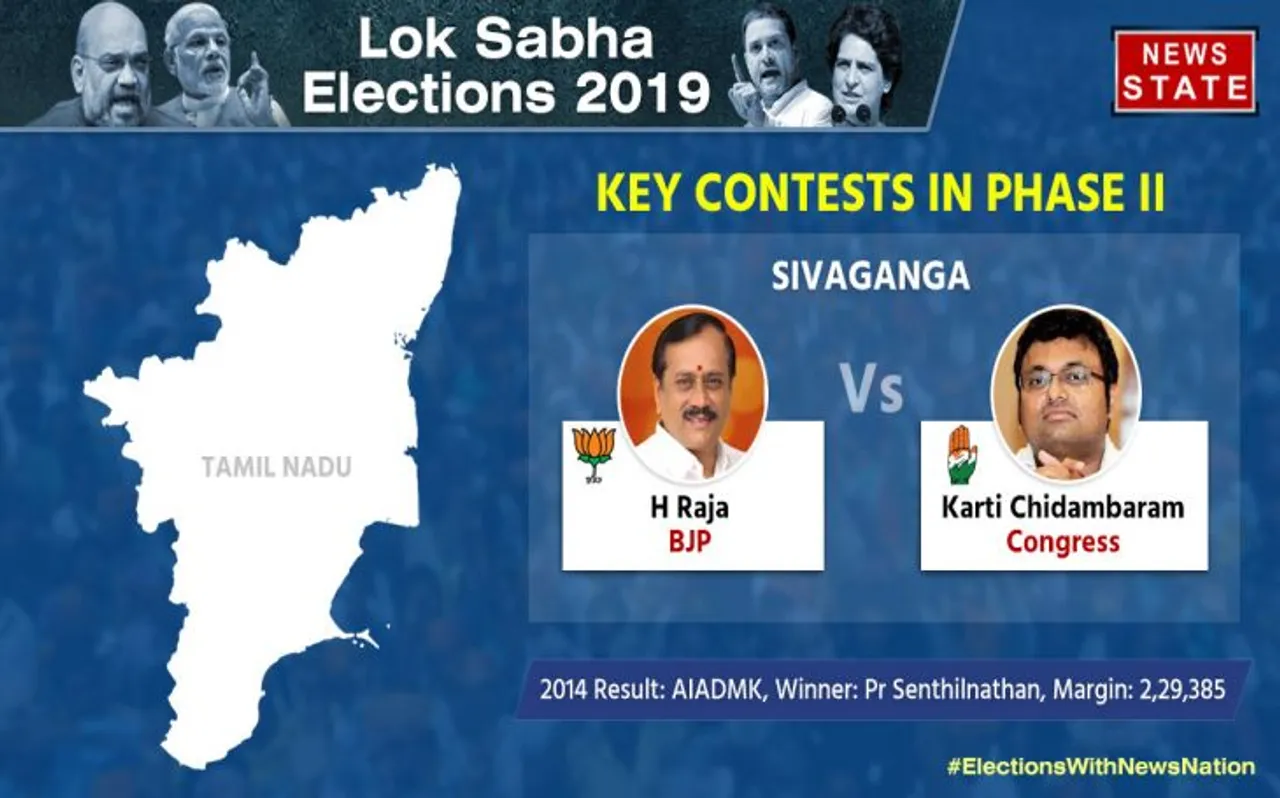 Lok Sabha Elections 2019

NEWS STATE

KEY CONTESTS IN PHASE II

TAMIL NADU

SIVAGANGA

H Raja
BJP

Vs

Karti Chidambaram
Congress

2014 Result: AIADMK, Winner: Pr Senthilnathan, Margin: 2,29,385

#ElectionsWithNewsNation